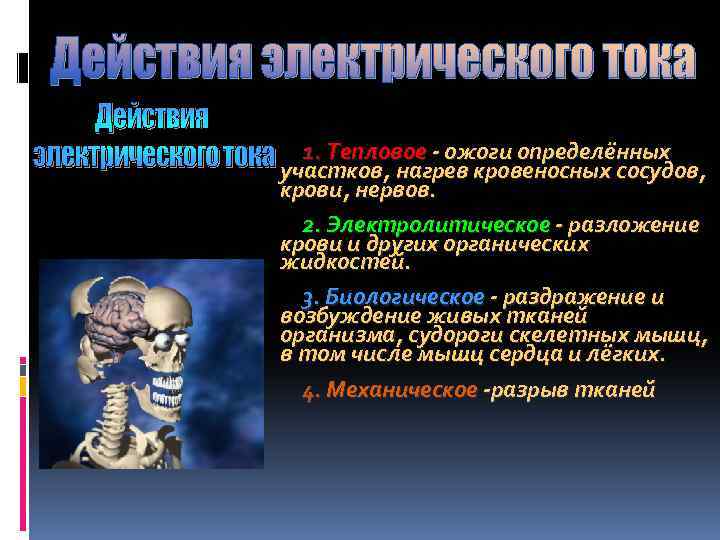 Действия электрического тока

Действия электрического тока

1. Тепловое - ожоги определённых участков, нагрев кровеносных сосудов, крови, нервов.

2. Электролитическое - разложение крови и других органических жидкостей.

3. Биологическое - раздражение и возбуждение живых тканей организма, судороги скелетных мышц, в том числе мышц сердца и лёгких.

4. Механическое -разрыв тканей